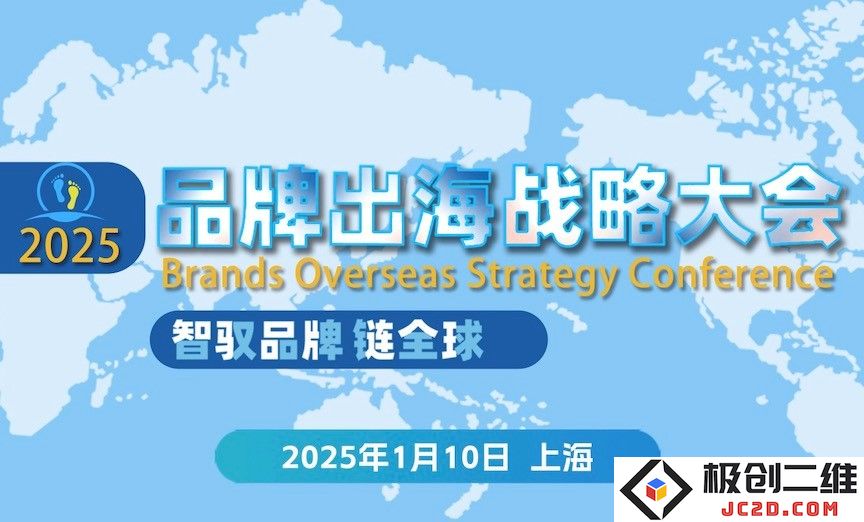 2025

品牌出海战略大会
Brands Overseas Strategy Conference

智驭品牌 链全球

2025年1月10日 上海

极创二维
JC2D.COM